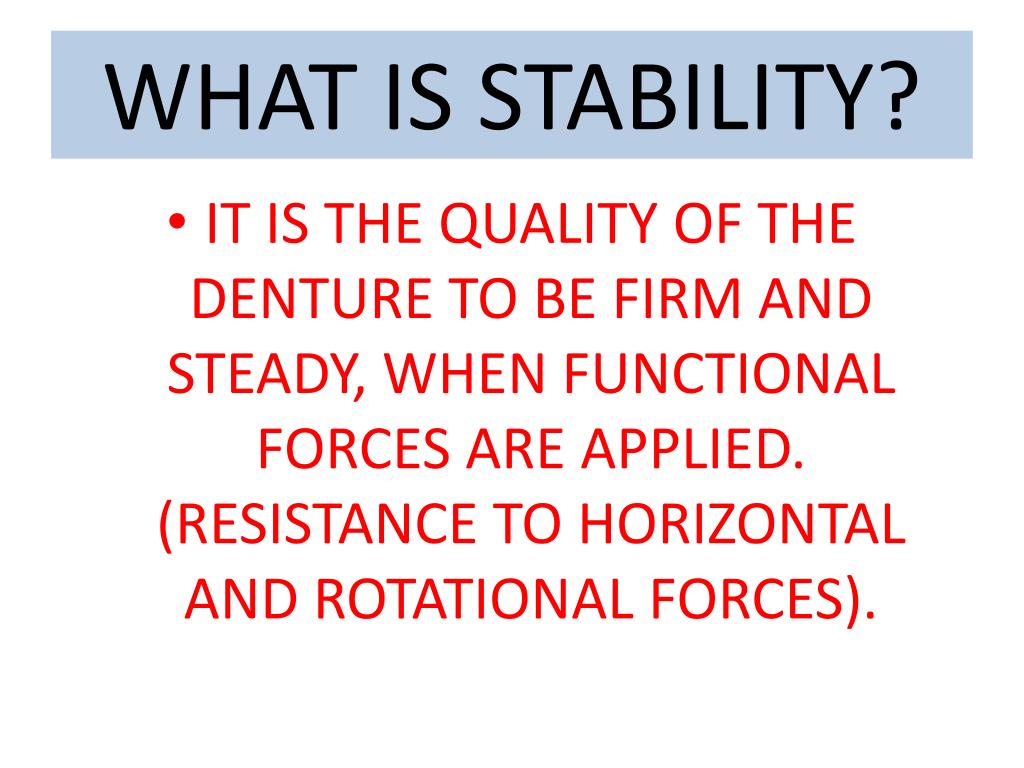 WHAT IS STABILITY?

• IT IS THE QUALITY OF THE DENTURE TO BE FIRM AND STEADY, WHEN FUNCTIONAL FORCES ARE APPLIED. (RESISTANCE TO HORIZONTAL AND ROTATIONAL FORCES).